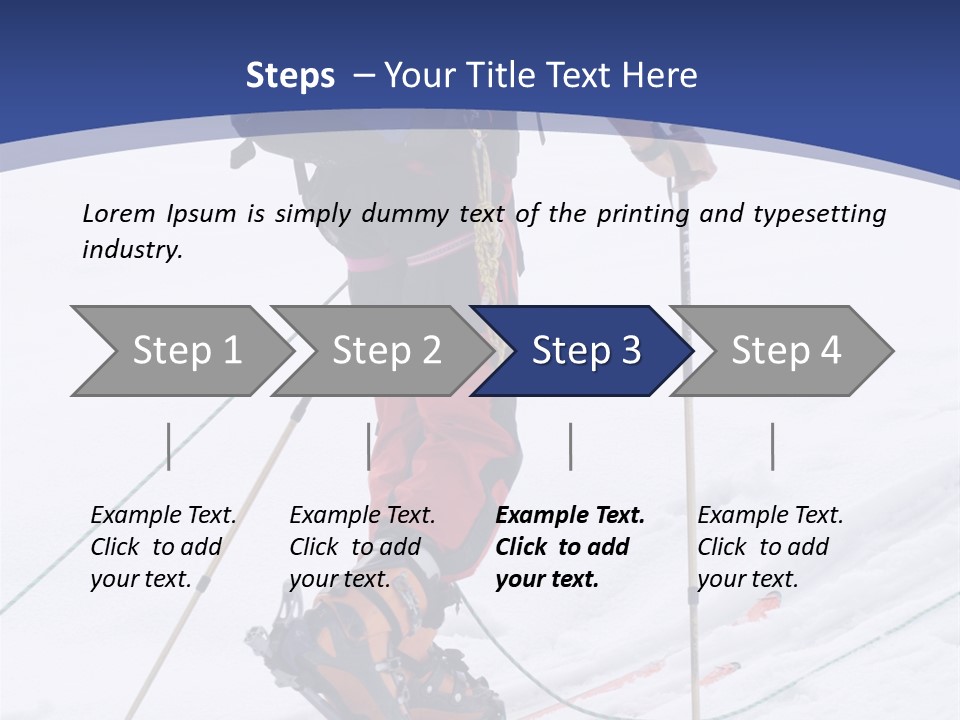 Steps – Your Title Text Here

Lorem Ipsum is simply dummy text of the printing and typesetting industry.

Step 1

Step 2

Step 3

Step 4

Example Text. Click to add your text.

Example Text. Click to add your text.

Example Text. Click to add your text.

Example Text. Click to add your text.